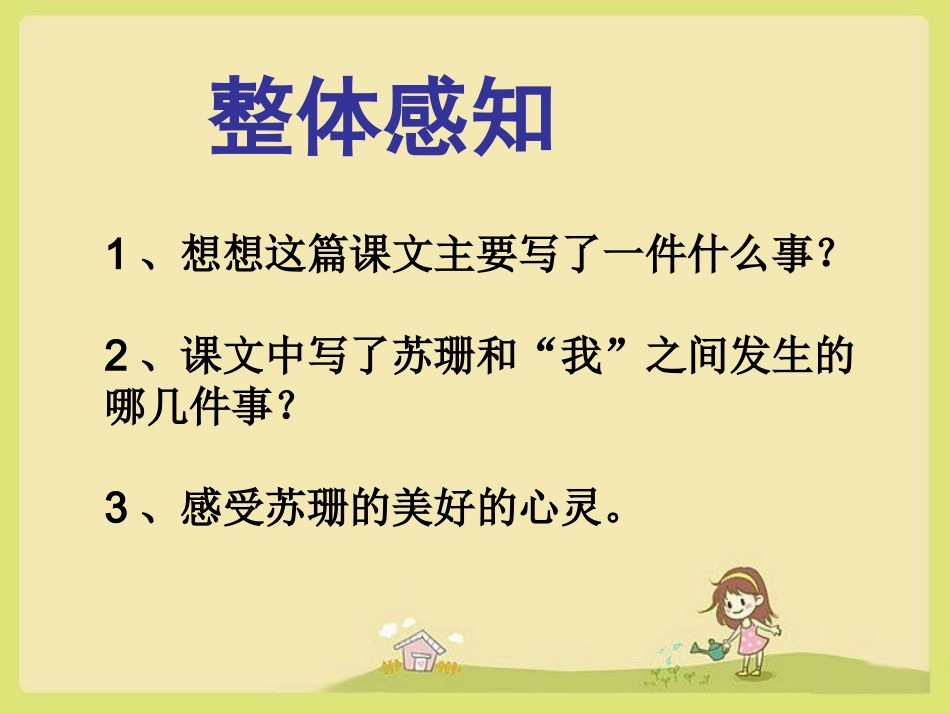 整体感知

1、想想这篇课文主要写了一件什么事？

2、课文中写了苏珊和“我”之间发生的哪几件事？

3、感受苏珊的美好的心灵。